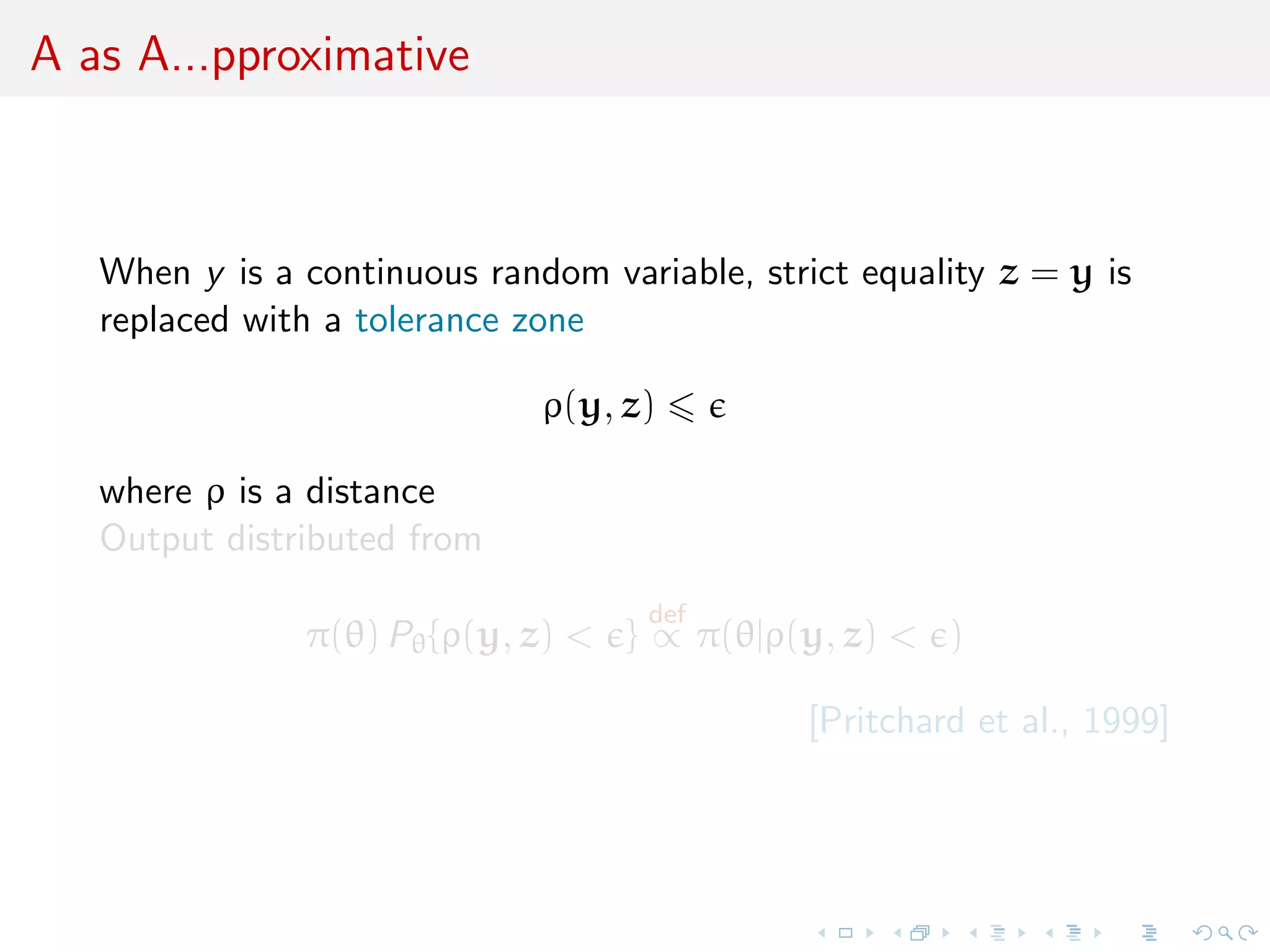 A as A...pproximative

When $y$ is a continuous random variable, strict equality $\mathbf{z} = \mathbf{y}$ is replaced with a tolerance zone

$$\rho(\mathbf{y}, \mathbf{z}) \leqslant \epsilon$$

where $\rho$ is a distance
Output distributed from

$$\pi(\theta)\, P_\theta\{\rho(\mathbf{y}, \mathbf{z}) < \epsilon\} \overset{\text{def}}{\propto} \pi(\theta|\rho(\mathbf{y}, \mathbf{z}) < \epsilon)$$

[Pritchard et al., 1999]